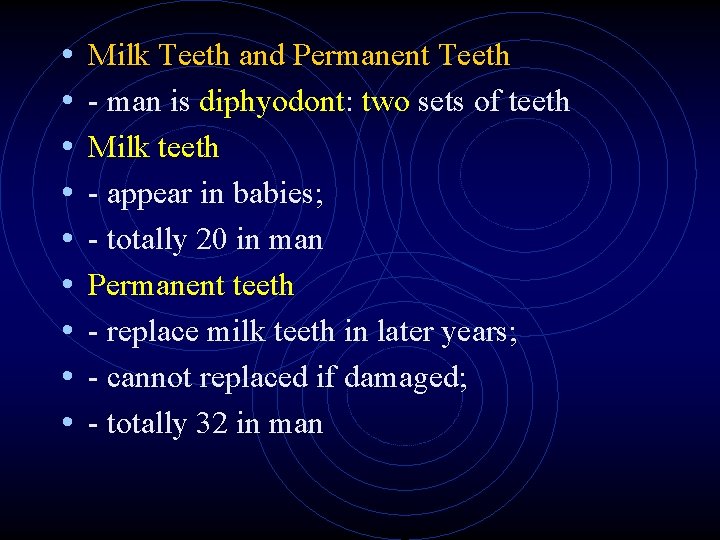 • Milk Teeth and Permanent Teeth
• - man is diphyodont: two sets of teeth
• Milk teeth
• - appear in babies;
• - totally 20 in man
• Permanent teeth
• - replace milk teeth in later years;
• - cannot replaced if damaged;
• - totally 32 in man